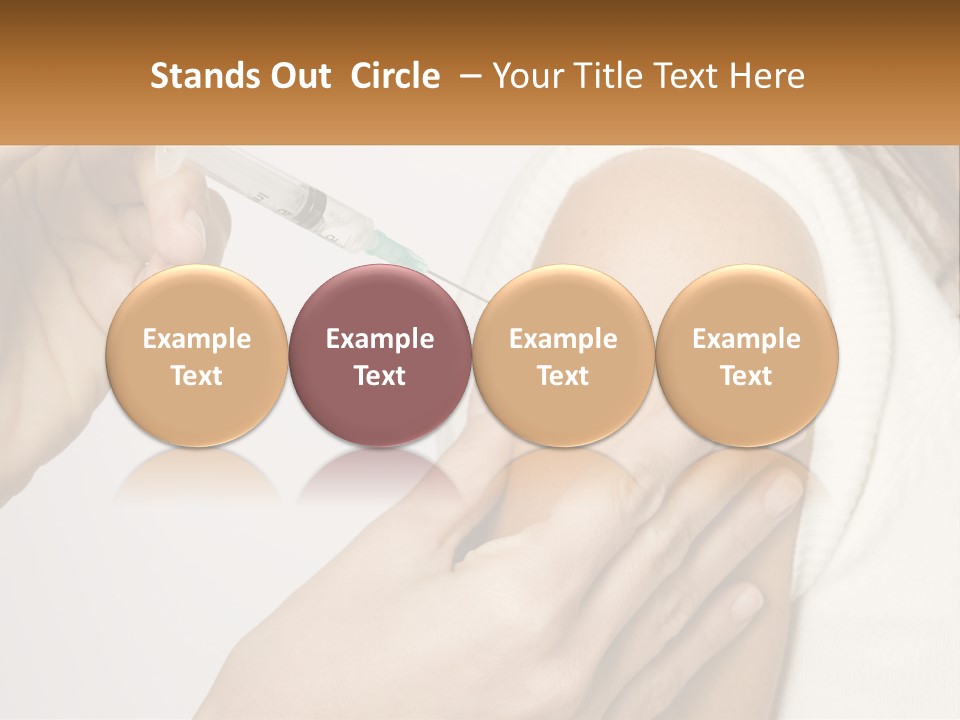 Stands Out Circle – Your Title Text Here

Example Text

Example Text

Example Text

Example Text